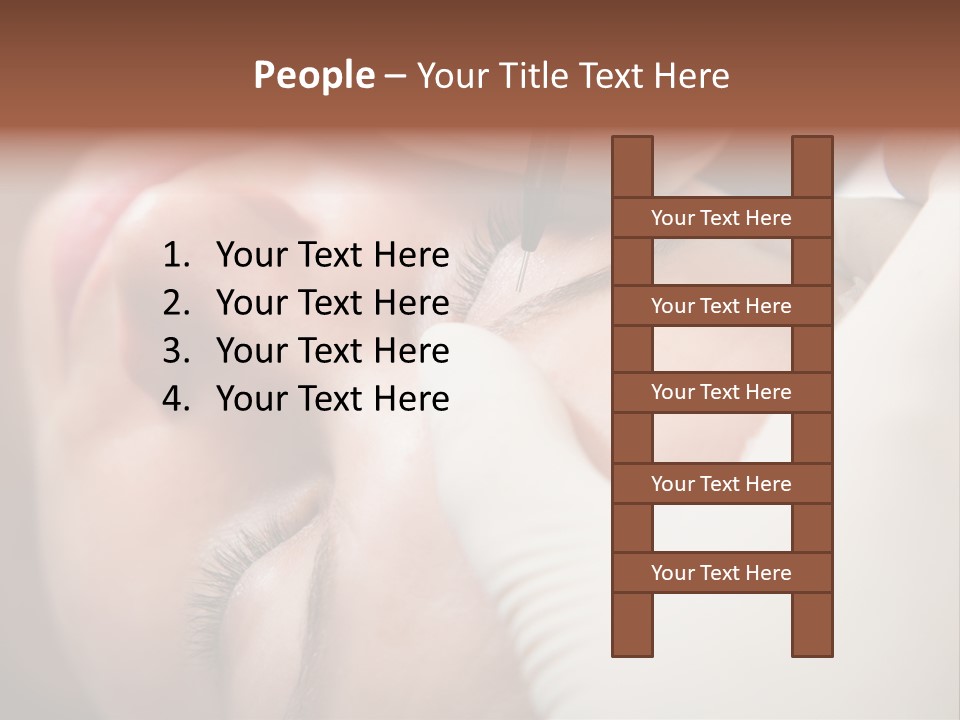 People – Your Title Text Here

1. Your Text Here
2. Your Text Here
3. Your Text Here
4. Your Text Here

Your Text Here

Your Text Here

Your Text Here

Your Text Here

Your Text Here